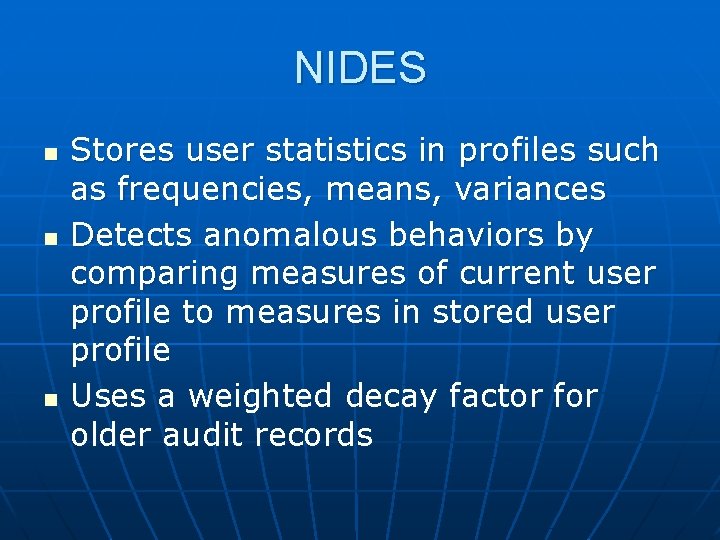 NIDES

- Stores user statistics in profiles such as frequencies, means, variances
- Detects anomalous behaviors by comparing measures of current user profile to measures in stored user profile
- Uses a weighted decay factor for older audit records